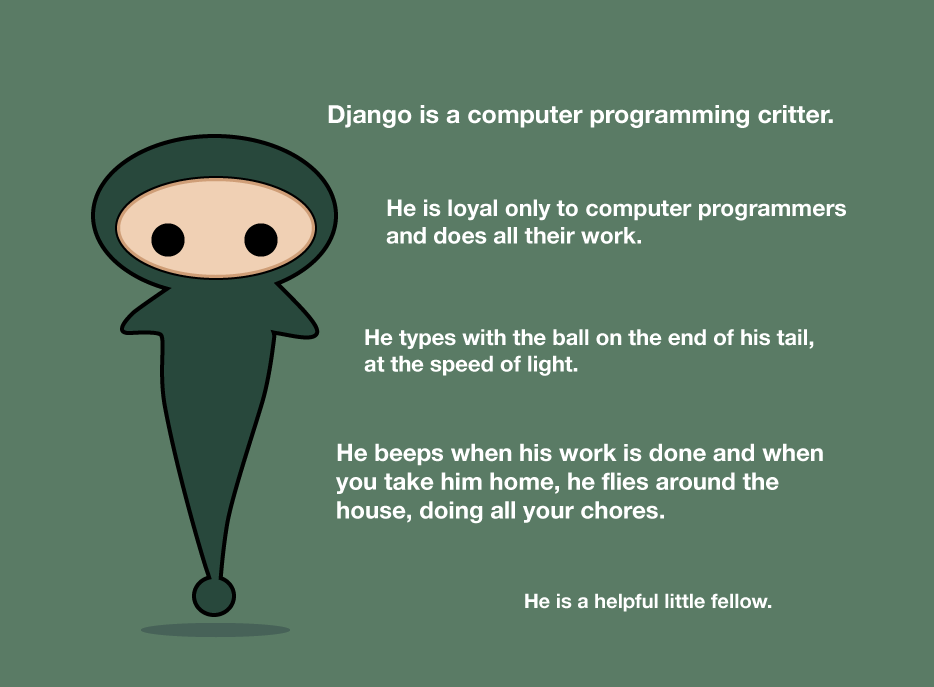 Django is a computer programming critter.

He is loyal only to computer programmers and does all their work.

He types with the ball on the end of his tail, at the speed of light.

He beeps when his work is done and when you take him home, he flies around the house, doing all your chores.

He is a helpful little fellow.